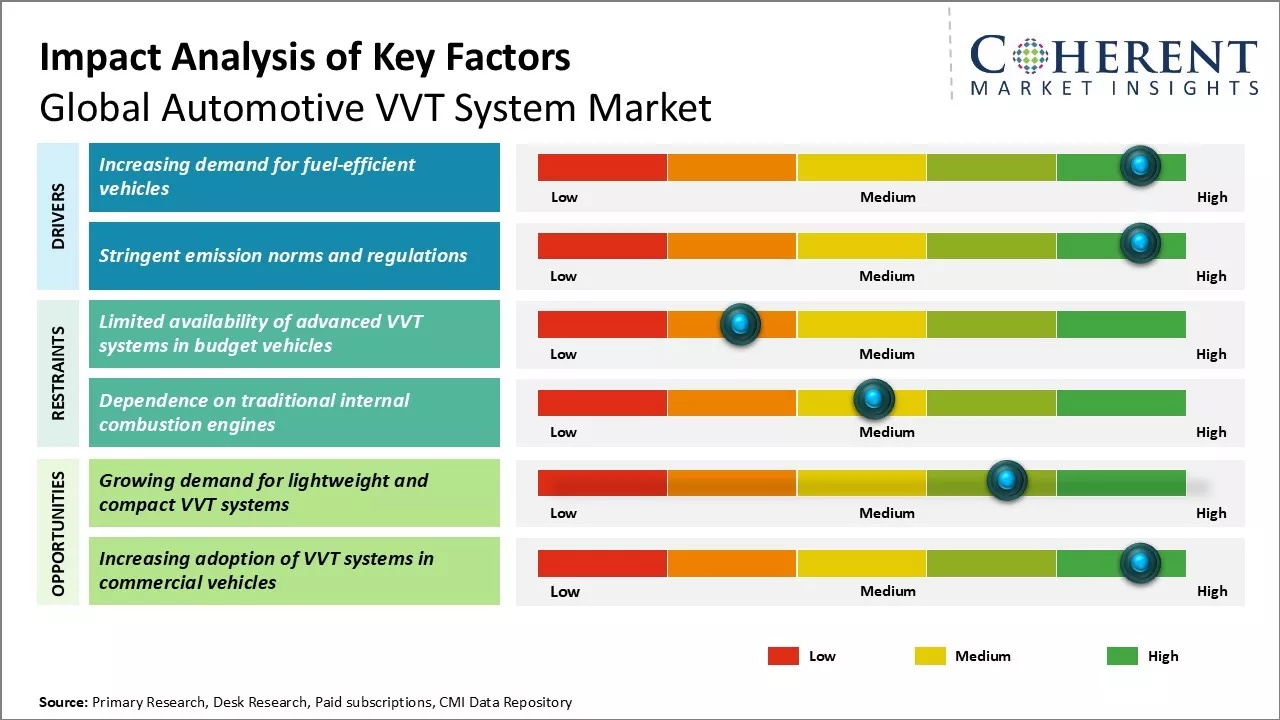 Impact Analysis of Key Factors
Global Automotive VVT System Market

COHERENT
MARKET INSIGHTS

DRIVERS

Increasing demand for fuel-efficient vehicles

Low Medium High

Stringent emission norms and regulations

Low Medium High

RESTRAINTS

Limited availability of advanced VVT systems in budget vehicles

Low Medium High

Dependence on traditional internal combustion engines

Low Medium High

OPPORTUNITIES

Growing demand for lightweight and compact VVT systems

Low Medium High

Increasing adoption of VVT systems in commercial vehicles

Low Medium High

Low Medium High

Source: Primary Research, Desk Research, Paid subscriptions, CMI Data Repository